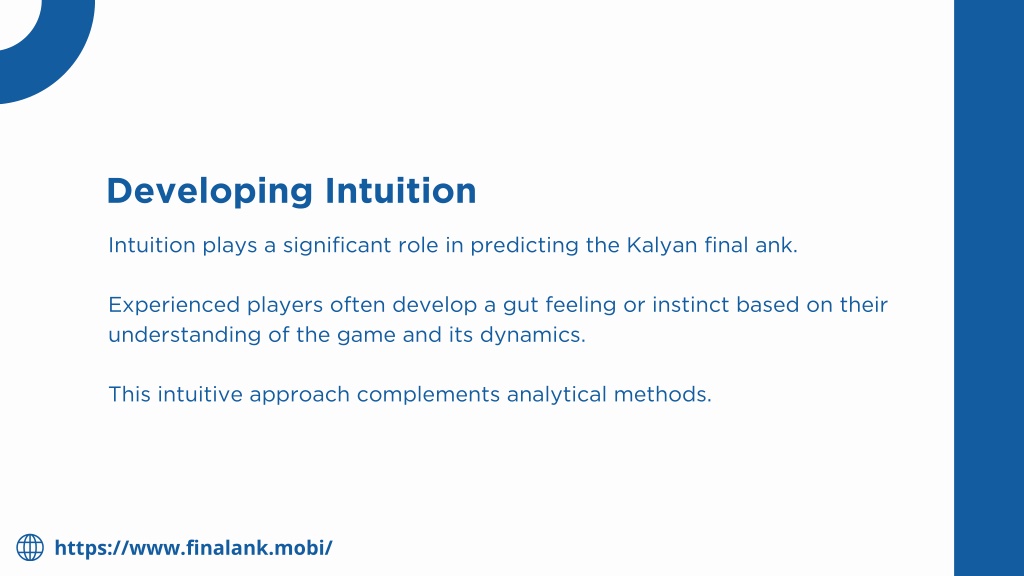 Developing Intuition

Intuition plays a significant role in predicting the Kalyan final ank.

Experienced players often develop a gut feeling or instinct based on their understanding of the game and its dynamics.

This intuitive approach complements analytical methods.

https://www.finalank.mobi/